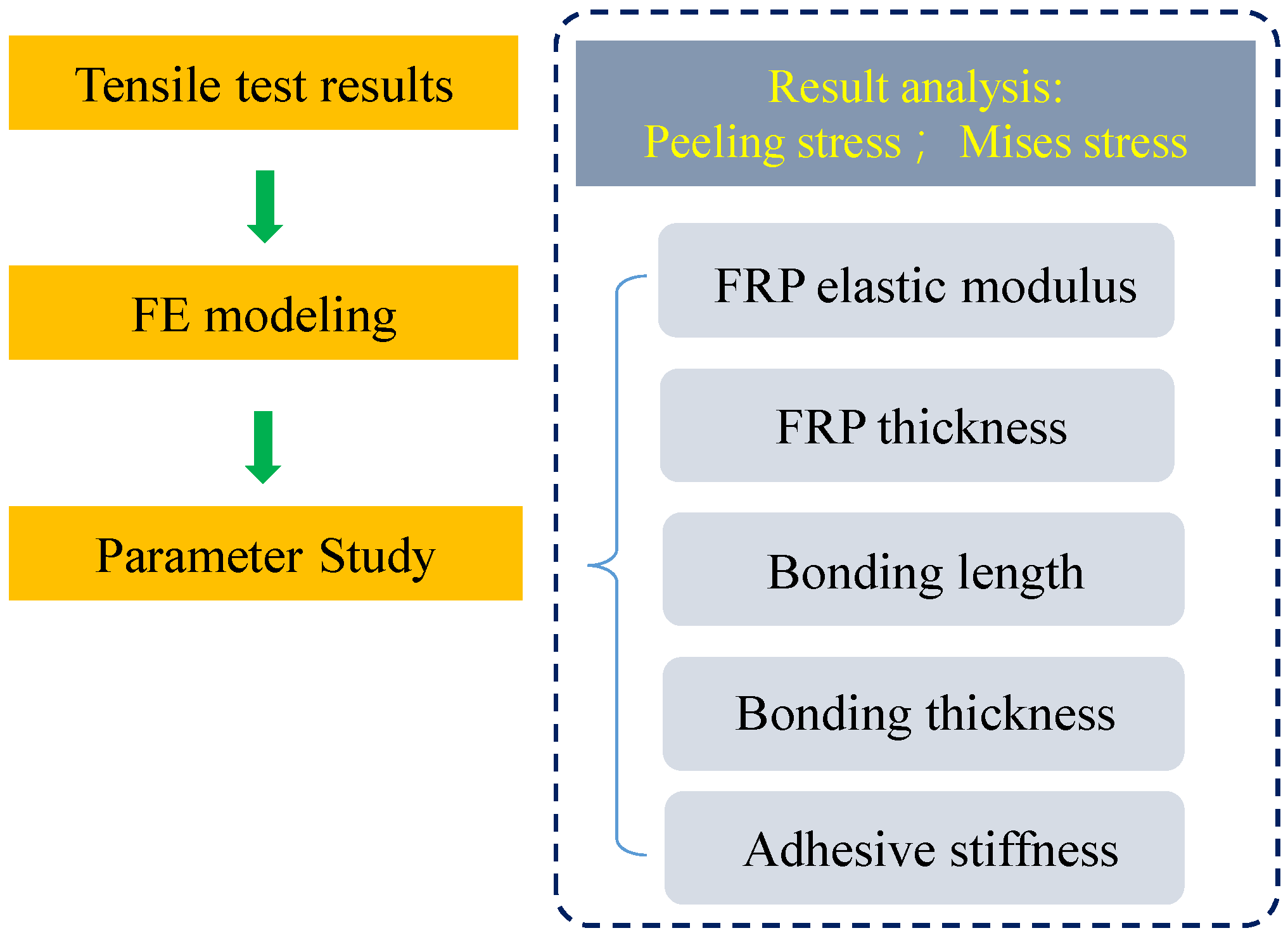 Tensile test results

FE modeling

Parameter Study

Result analysis:
Peeling stress； Mises stress

FRP elastic modulus

FRP thickness

Bonding length

Bonding thickness

Adhesive stiffness